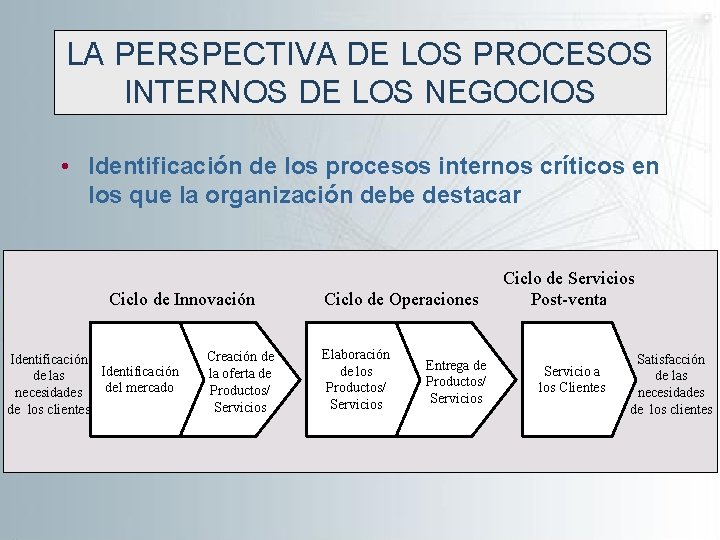 LA PERSPECTIVA DE LOS PROCESOS INTERNOS DE LOS NEGOCIOS

• Identificación de los procesos internos críticos en los que la organización debe destacar

Ciclo de Innovación

Ciclo de Operaciones

Ciclo de Servicios Post-venta

Identificación de las necesidades de los clientes

Identificación del mercado

Creación de la oferta de Productos/ Servicios

Elaboración de los Productos/ Servicios

Entrega de Productos/ Servicios

Servicio a los Clientes

Satisfacción de las necesidades de los clientes